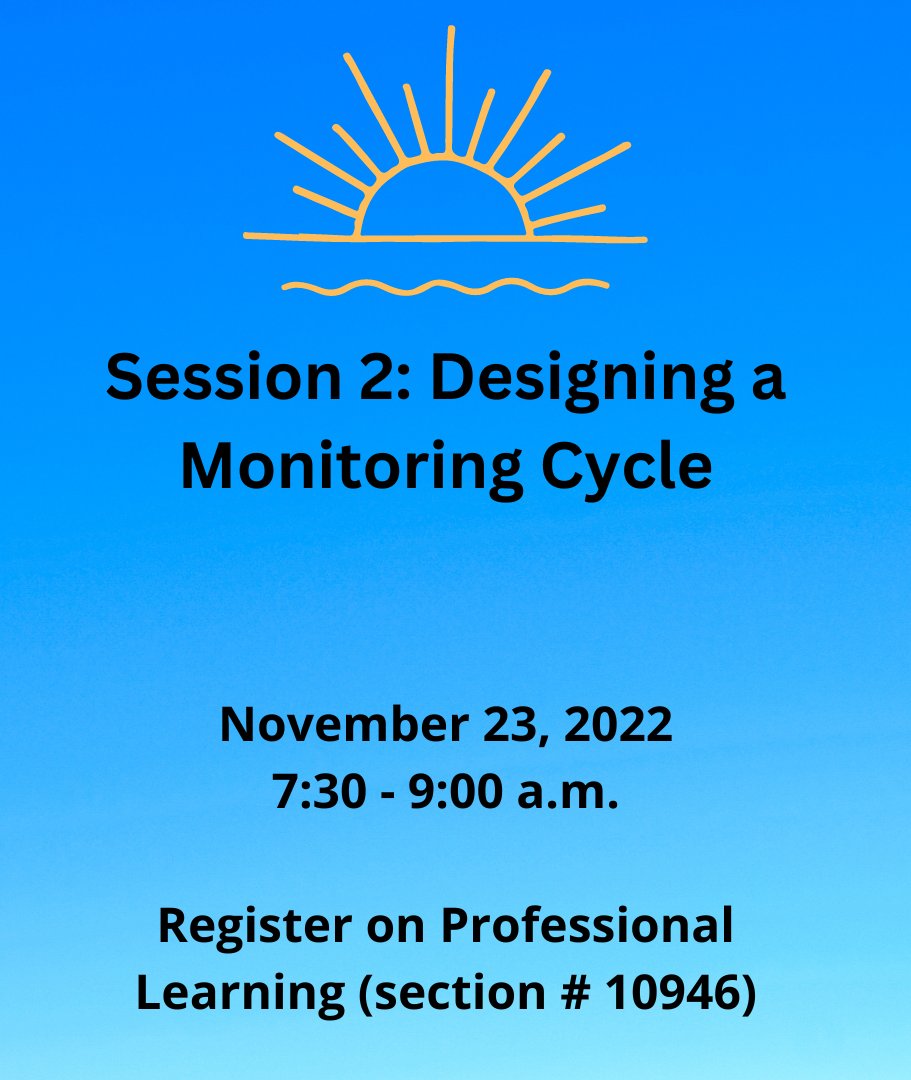 Session 2: Designing a Monitoring Cycle

November 23, 2022
7:30 - 9:00 a.m.

Register on Professional Learning (section # 10946)